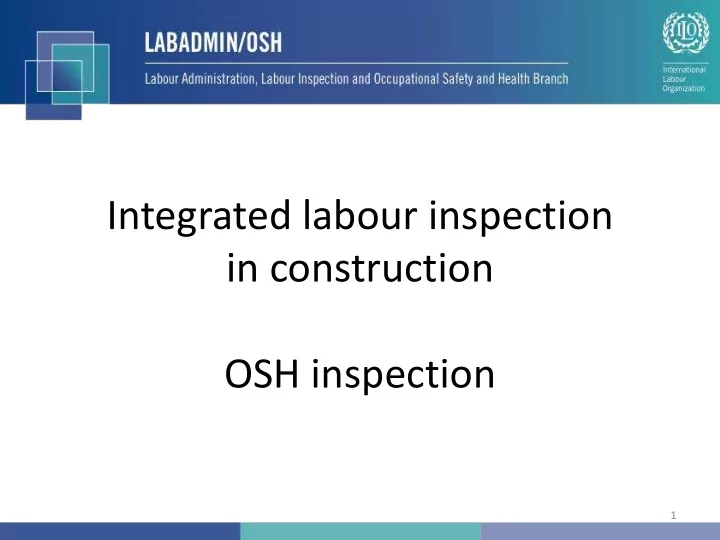 LABADMIN/OSH

Labour Administration, Labour Inspection and Occupational Safety and Health Branch

ILO

International Labour Organization

Integrated labour inspection in construction

OSH inspection

1